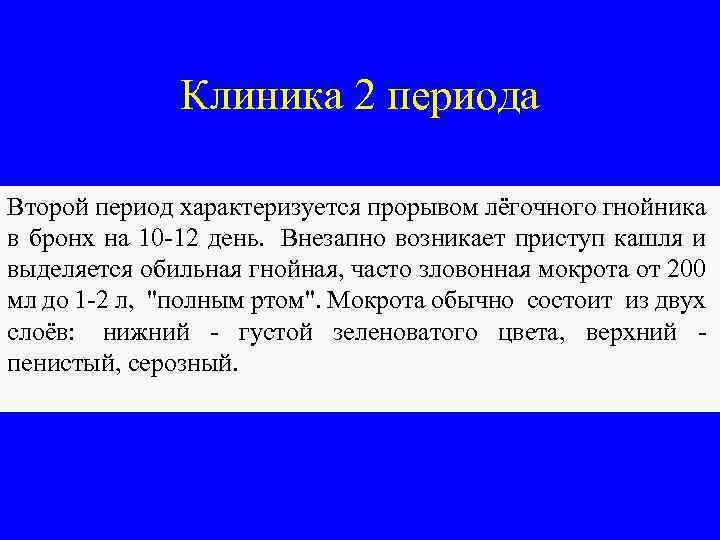 Клиника 2 периода

Второй период характеризуется прорывом лёгочного гнойника в бронх на 10-12 день. Внезапно возникает приступ кашля и выделяется обильная гнойная, часто зловонная мокрота от 200 мл до 1-2 л, "полным ртом". Мокрота обычно состоит из двух слоёв: нижний - густой зеленоватого цвета, верхний - пенистый, серозный.